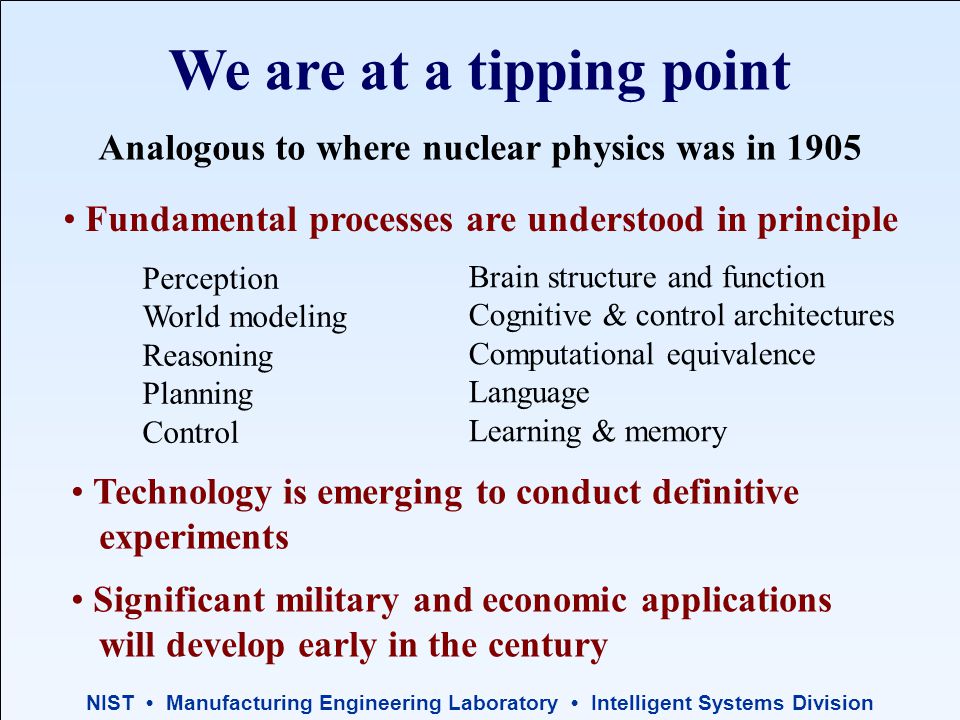 We are at a tipping point

Analogous to where nuclear physics was in 1905

• Fundamental processes are understood in principle

Perception
World modeling
Reasoning
Planning
Control

Brain structure and function
Cognitive & control architectures
Computational equivalence
Language
Learning & memory

• Technology is emerging to conduct definitive experiments

• Significant military and economic applications will develop early in the century

NIST • Manufacturing Engineering Laboratory • Intelligent Systems Division